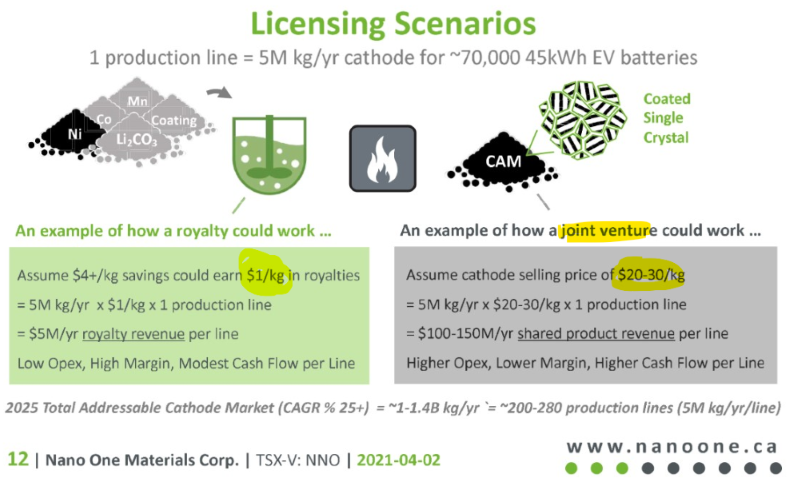 Licensing Scenarios

1 production line = 5M kg/yr cathode for ~70,000 45kWh EV batteries

Mn
Co
Coating
Ni
$Li_2CO_3$

CAM

Coated Single Crystal

An example of how a royalty could work ...

Assume $4+/kg savings could earn $1/kg in royalties

= 5M kg/yr x $1/kg x 1 production line

= $5M/yr royalty revenue per line

Low Opex, High Margin, Modest Cash Flow per Line

An example of how a joint venture could work ...

Assume cathode selling price of $20-30/kg

= 5M kg/yr x $20-30/kg x 1 production line

= $100-150M/yr shared product revenue per line

Higher Opex, Lower Margin, Higher Cash Flow per Line

2025 Total Addressable Cathode Market (CAGR % 25+) = ~1-1.4B kg/yr `= ~200-280 production lines (5M kg/yr/line)

12 | Nano One Materials Corp. | TSX-V: NNO | 2021-04-02

www.nanoone.ca